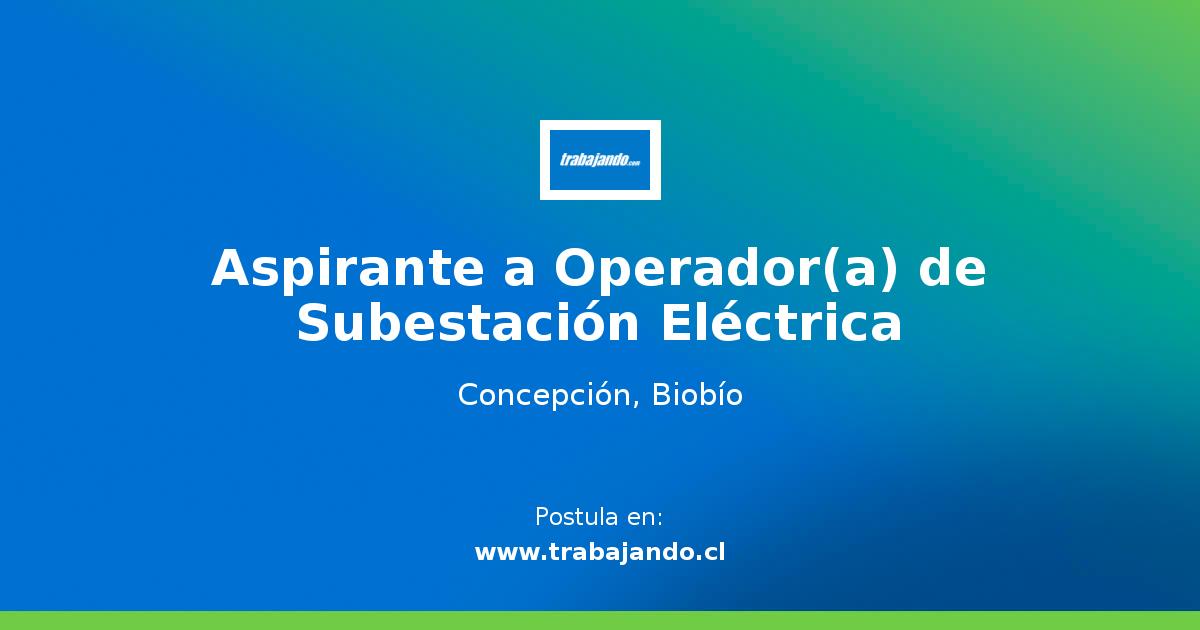 trabajando.com

Aspirante a Operador(a) de Subestación Eléctrica

Concepción, Biobío

Postula en:
www.trabajando.cl